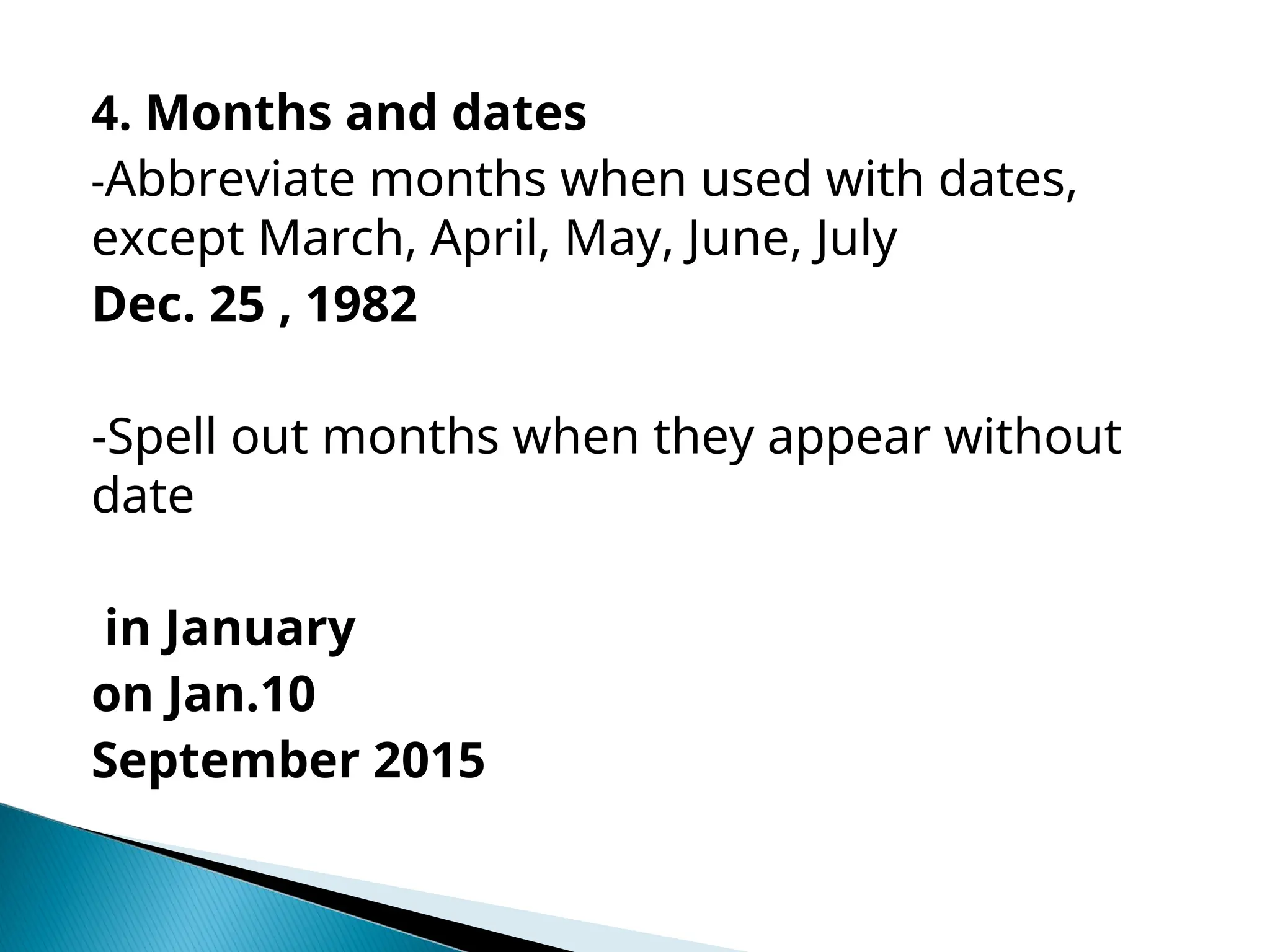 4. Months and dates

-Abbreviate months when used with dates, except March, April, May, June, July

Dec. 25 , 1982

-Spell out months when they appear without date

in January

on Jan.10

September 2015